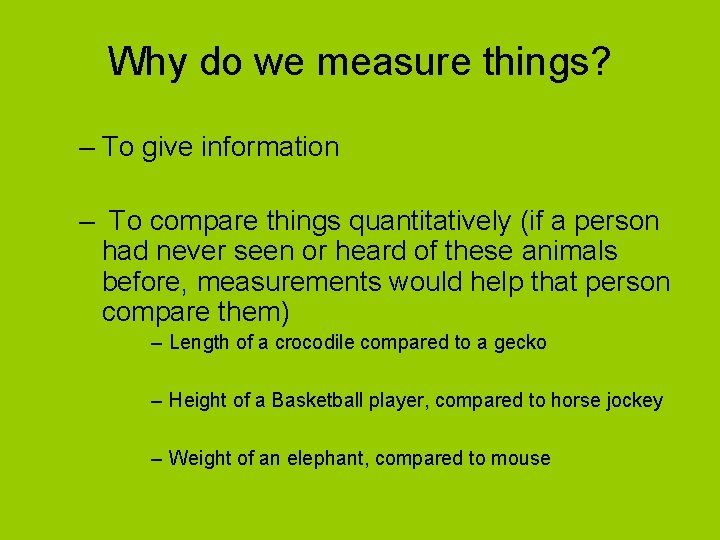 Why do we measure things?

– To give information

– To compare things quantitatively (if a person had never seen or heard of these animals before, measurements would help that person compare them)

– Length of a crocodile compared to a gecko

– Height of a Basketball player, compared to horse jockey

– Weight of an elephant, compared to mouse